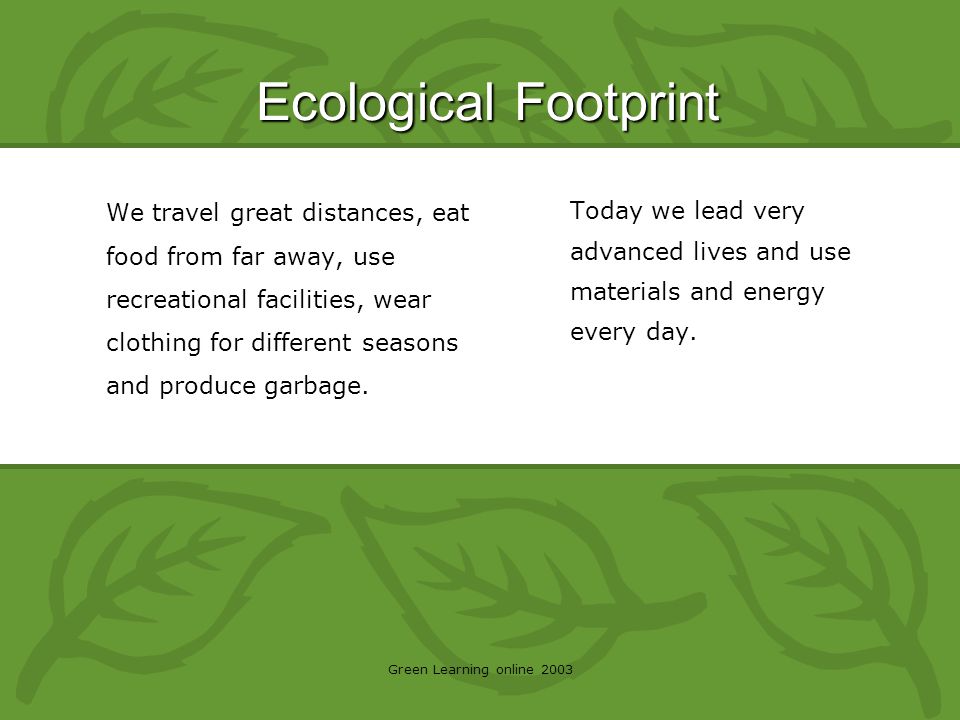 Ecological Footprint

We travel great distances, eat food from far away, use recreational facilities, wear clothing for different seasons and produce garbage.

Today we lead very advanced lives and use materials and energy every day.

Green Learning online 2003